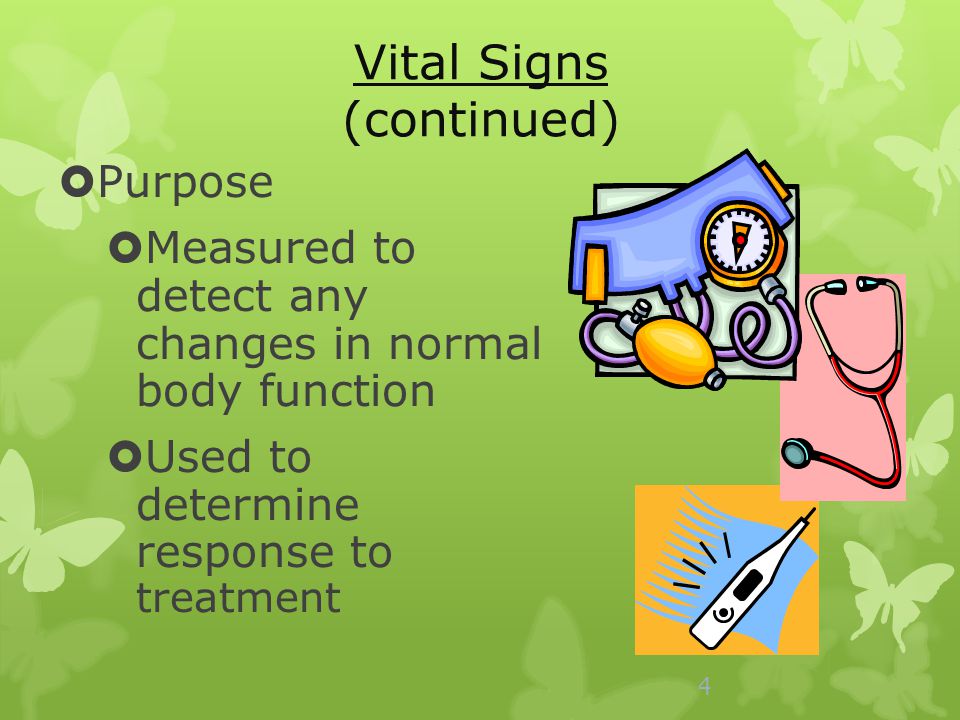 Vital Signs
(continued)

Purpose

Measured to detect any changes in normal body function

Used to determine response to treatment

4